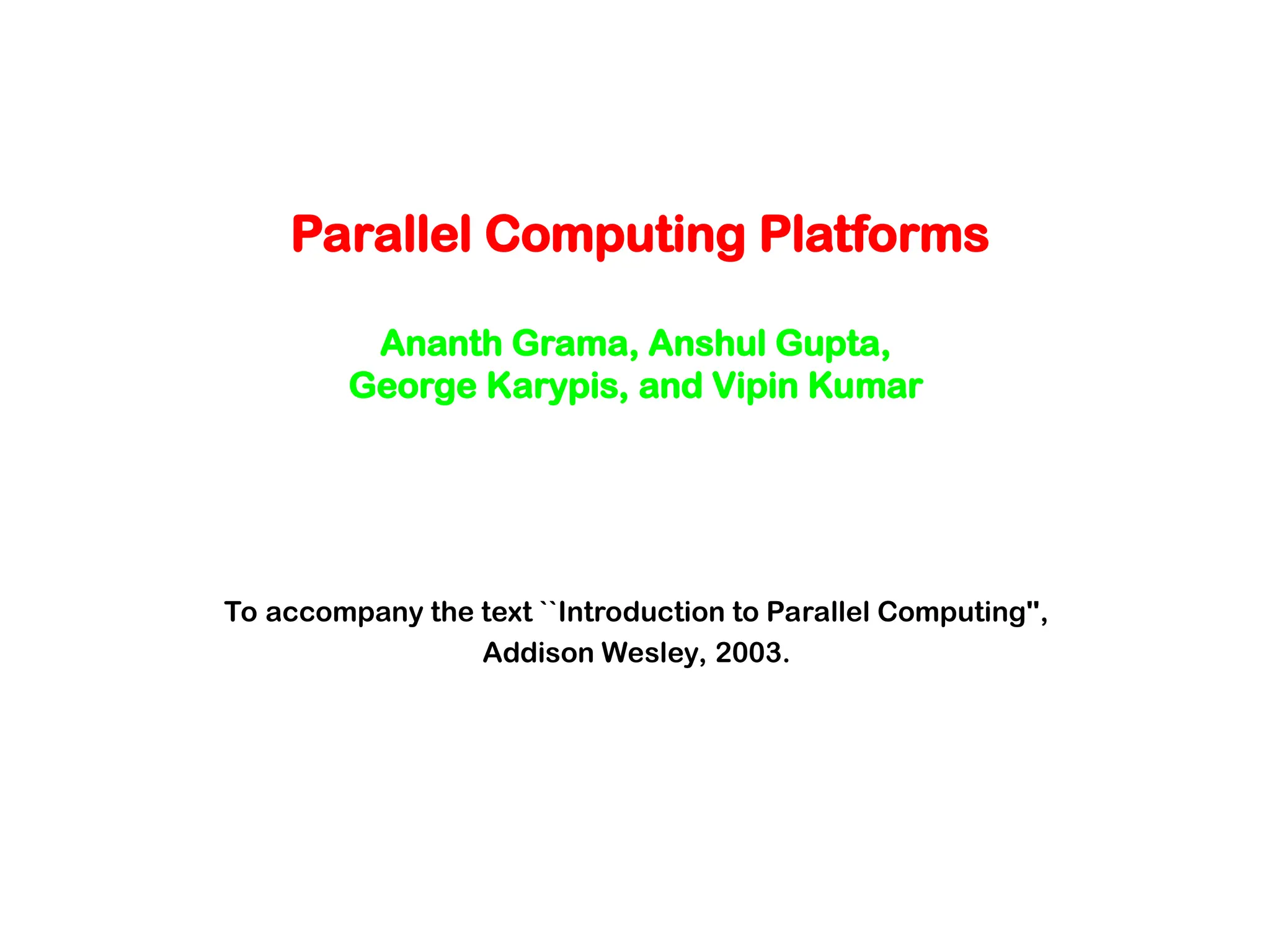 Parallel Computing Platforms

Ananth Grama, Anshul Gupta,
George Karypis, and Vipin Kumar

To accompany the text ``Introduction to Parallel Computing'',
Addison Wesley, 2003.